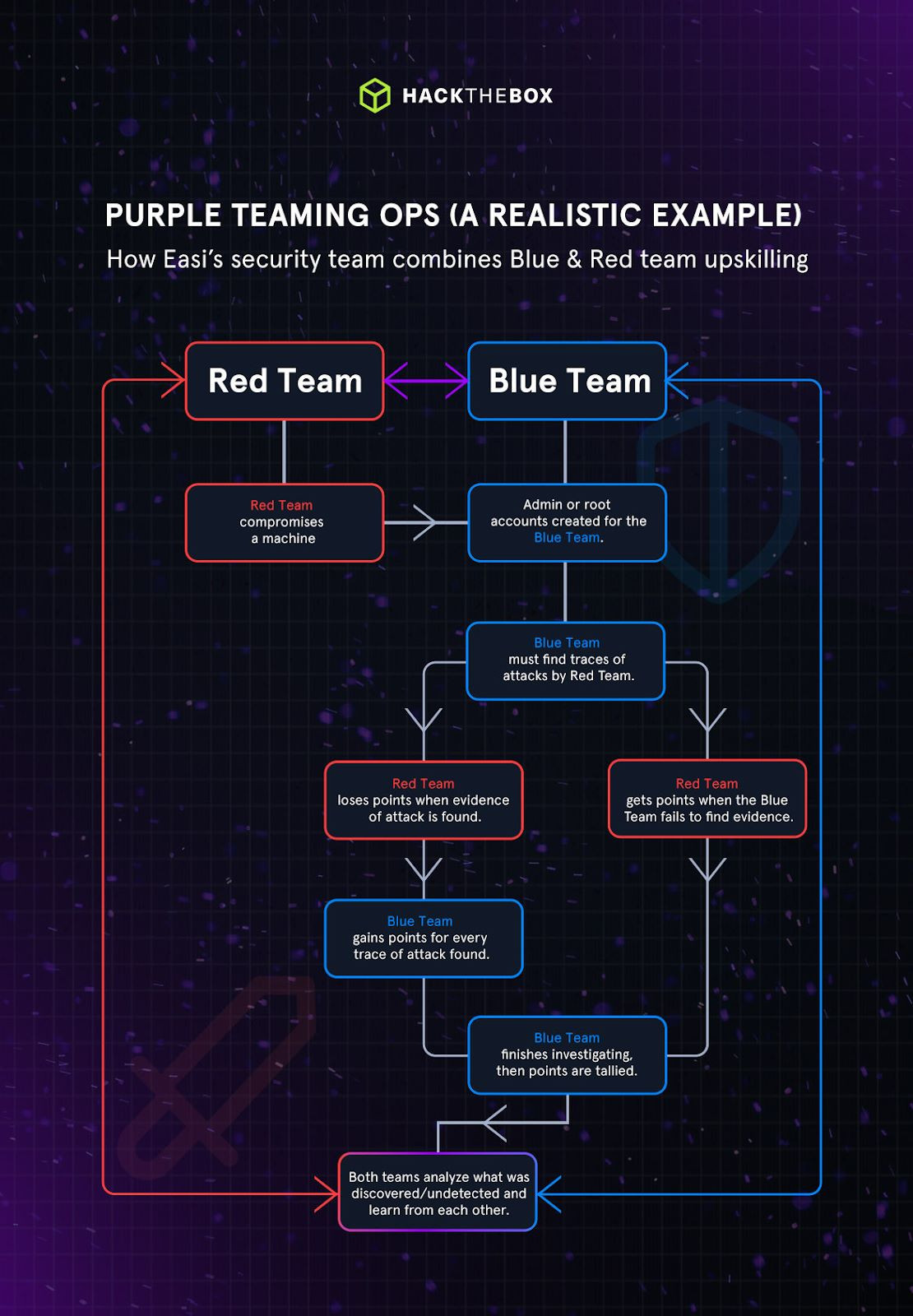 HACKTHEBOX

PURPLE TEAMING OPS (A REALISTIC EXAMPLE)

How Easi's security team combines Blue & Red team upskilling

Red Team

Blue Team

Red Team compromises a machine

Admin or root accounts created for the Blue Team.

Blue Team must find traces of attacks by Red Team.

Red Team loses points when evidence of attack is found.

Red Team gets points when the Blue Team fails to find evidence.

Blue Team gains points for every trace of attack found.

Blue Team finishes investigating, then points are tallied.

Both teams analyze what was discovered/undetected and learn from each other.